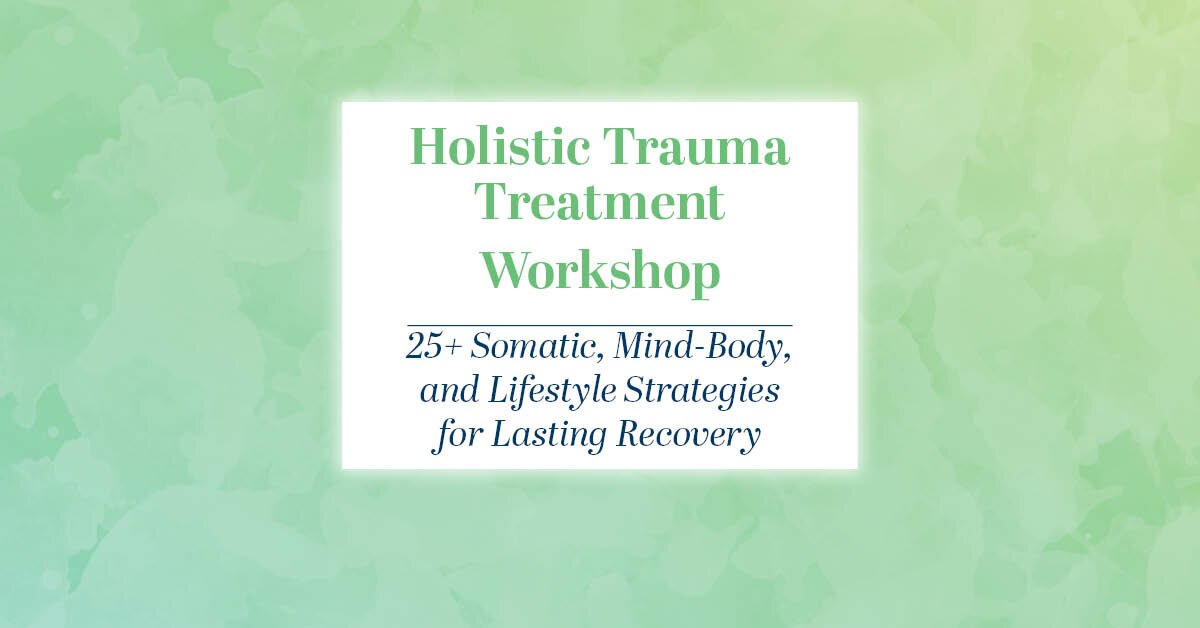 Holistic Trauma Treatment Workshop

25+ Somatic, Mind-Body, and Lifestyle Strategies for Lasting Recovery